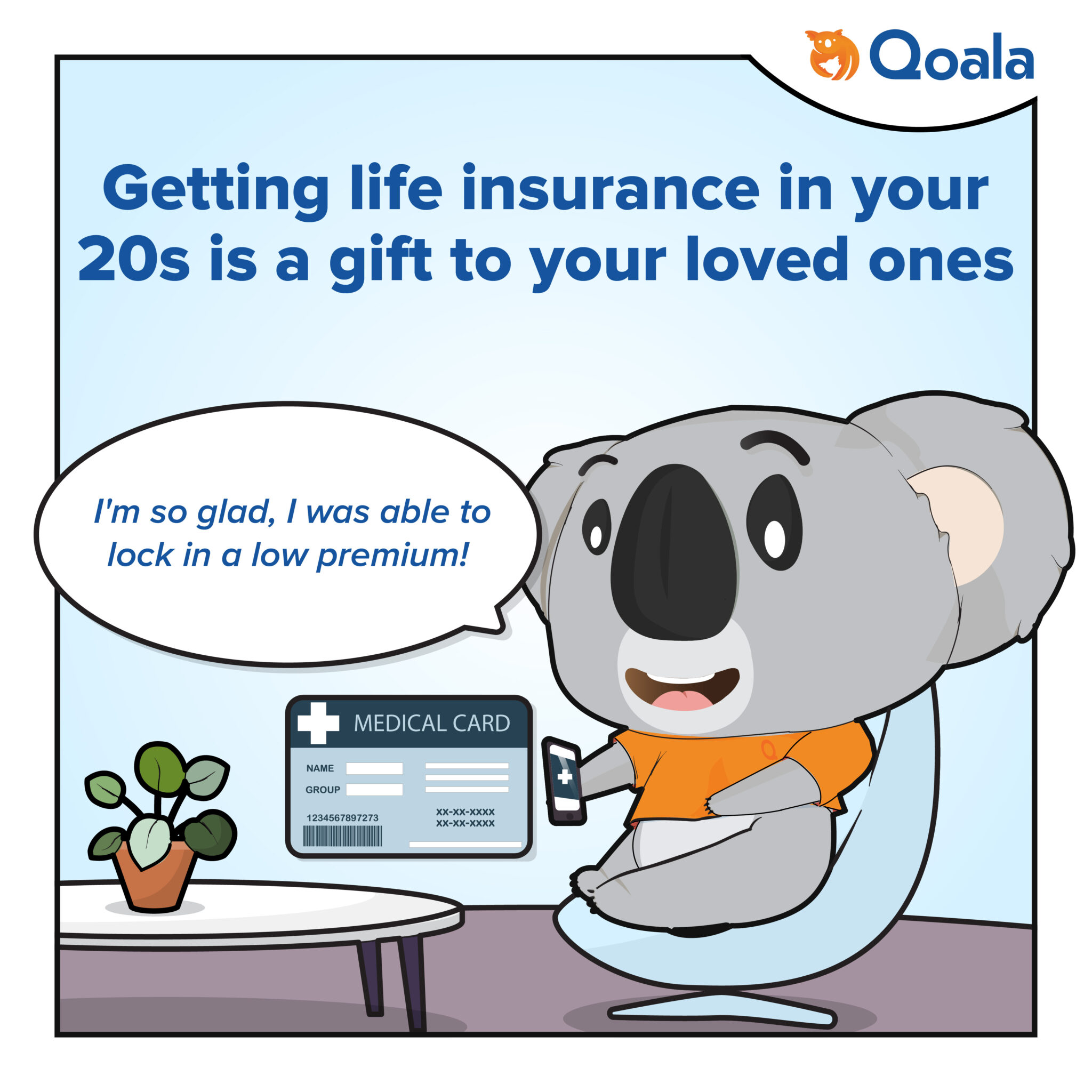 Qoala

Getting life insurance in your 20s is a gift to your loved ones

I'm so glad, I was able to lock in a low premium!

MEDICAL CARD

NAME

GROUP

1234567897273

XX-XX-XXXX
XX-XX-XXXX